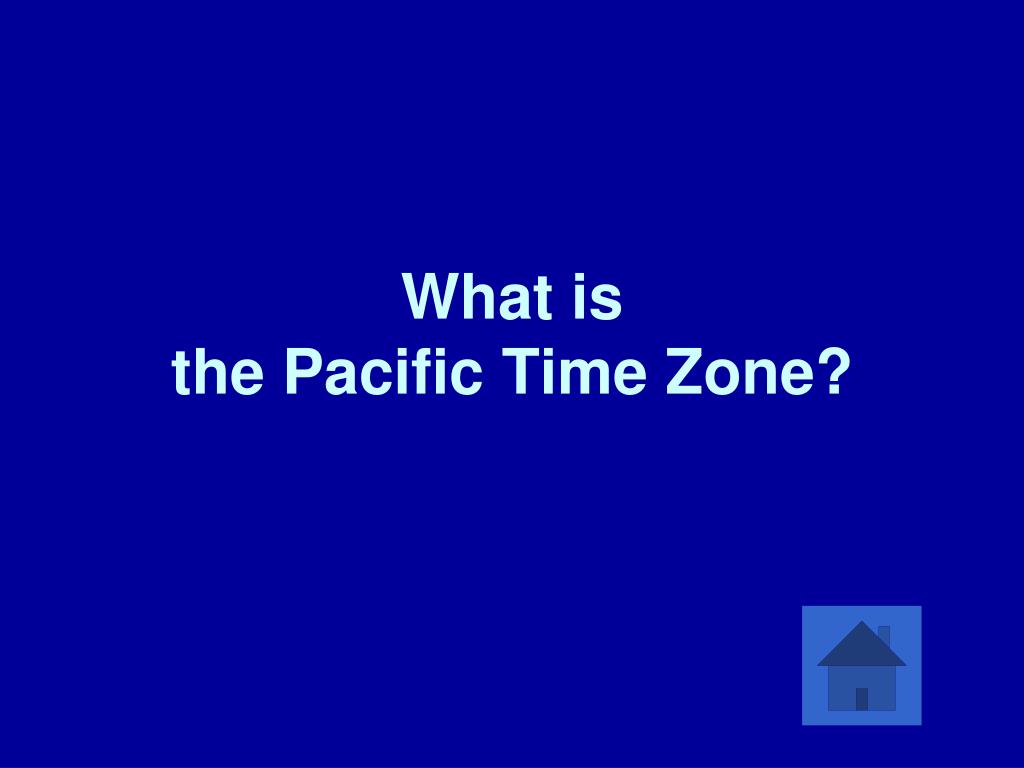 What is
the Pacific Time Zone?